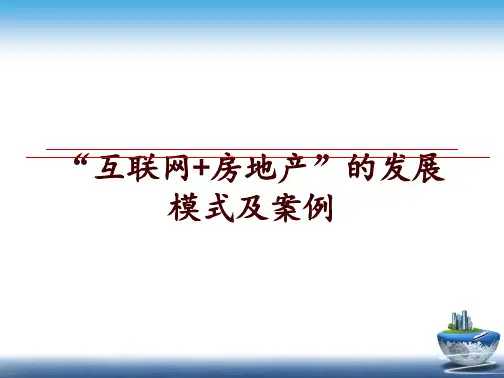 “互联网+房地产”的发展模式及案例